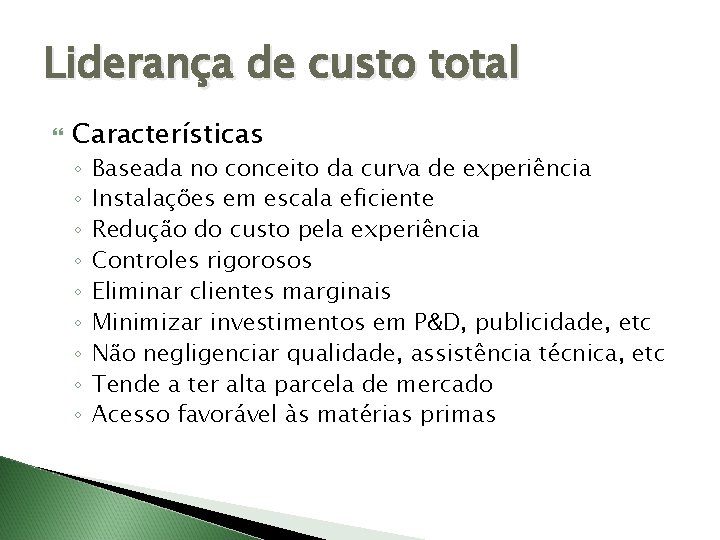 Liderança de custo total

Características
◦ Baseada no conceito da curva de experiência
◦ Instalações em escala eficiente
◦ Redução do custo pela experiência
◦ Controles rigorosos
◦ Eliminar clientes marginais
◦ Minimizar investimentos em P&D, publicidade, etc
◦ Não negligenciar qualidade, assistência técnica, etc
◦ Tende a ter alta parcela de mercado
◦ Acesso favorável às matérias primas